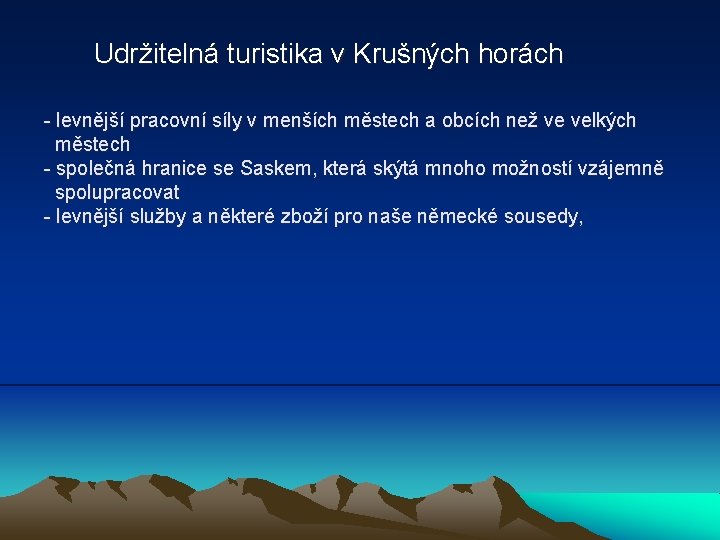 Udržitelná turistika v Krušných horách

- levnější pracovní síly v menších městech a obcích než ve velkých městech
- společná hranice se Saskem, která skýtá mnoho možností vzájemně spolupracovat
- levnější služby a některé zboží pro naše německé sousedy,